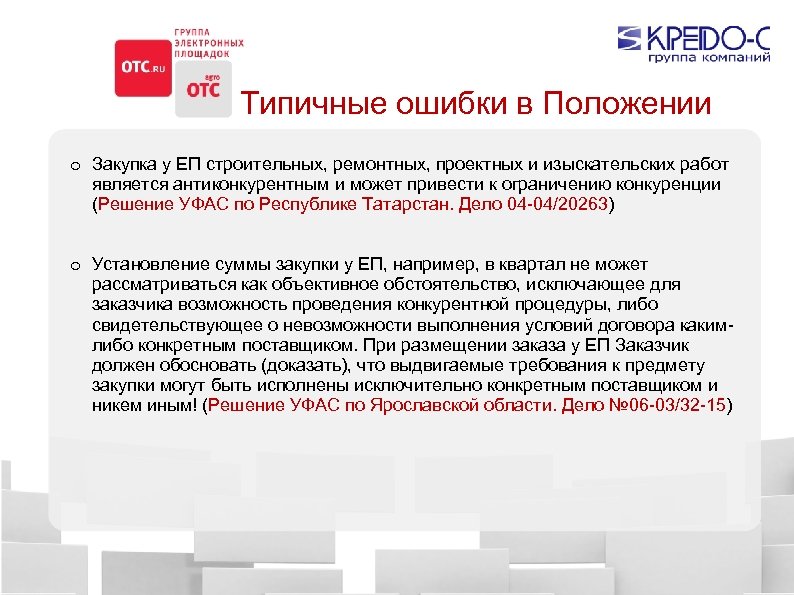 OTC.RU

ГРУППА ЭЛЕКТРОННЫХ ПЛОЩАДОК

agro OTC

КРЕДО-С
группа компаний

Типичные ошибки в Положении

o Закупка у ЕП строительных, ремонтных, проектных и изыскательских работ является антиконкурентным и может привести к ограничению конкуренции (Решение УФАС по Республике Татарстан. Дело 04-04/20263)

o Установление суммы закупки у ЕП, например, в квартал не может рассматриваться как объективное обстоятельство, исключающее для заказчика возможность проведения конкурентной процедуры, либо свидетельствующее о невозможности выполнения условий договора каким-либо конкретным поставщиком. При размещении заказа у ЕП Заказчик должен обосновать (доказать), что выдвигаемые требования к предмету закупки могут быть исполнены исключительно конкретным поставщиком и никем иным! (Решение УФАС по Ярославской области. Дело №06-03/32-15)